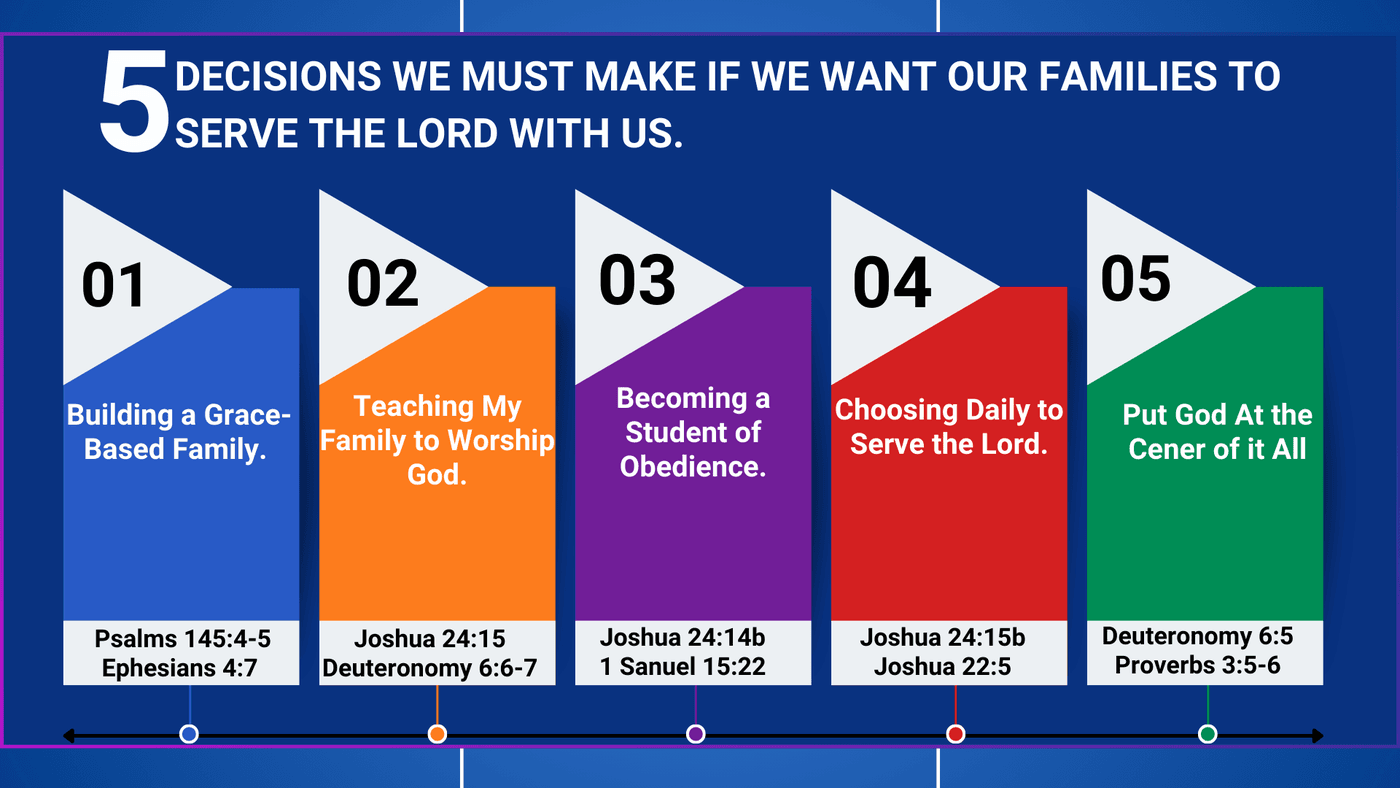 5 DECISIONS WE MUST MAKE IF WE WANT OUR FAMILIES TO SERVE THE LORD WITH US.

01

Building a Grace-Based Family.

Psalms 145:4-5
Ephesians 4:7

02

Teaching My Family to Worship God.

Joshua 24:15
Deuteronomy 6:6-7

03

Becoming a Student of Obedience.

Joshua 24:14b
1 Sanuel 15:22

04

Choosing Daily to Serve the Lord.

Joshua 24:15b
Joshua 22:5

05

Put God At the Cener of it All

Deuteronomy 6:5
Proverbs 3:5-6